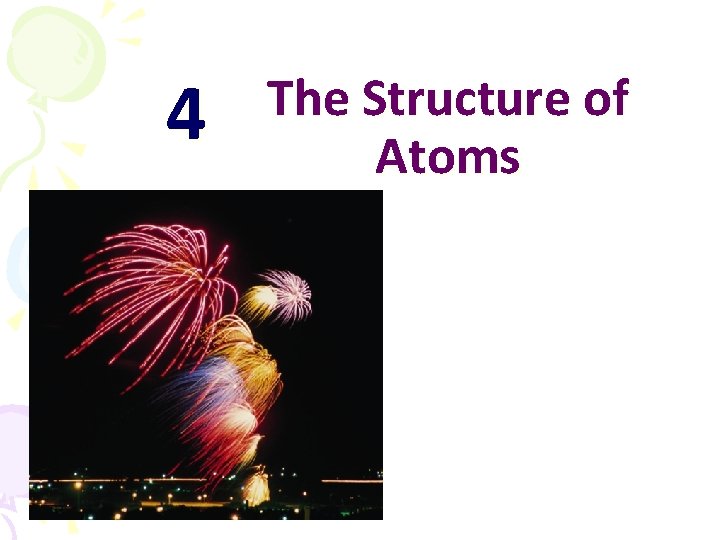 4

The Structure of Atoms